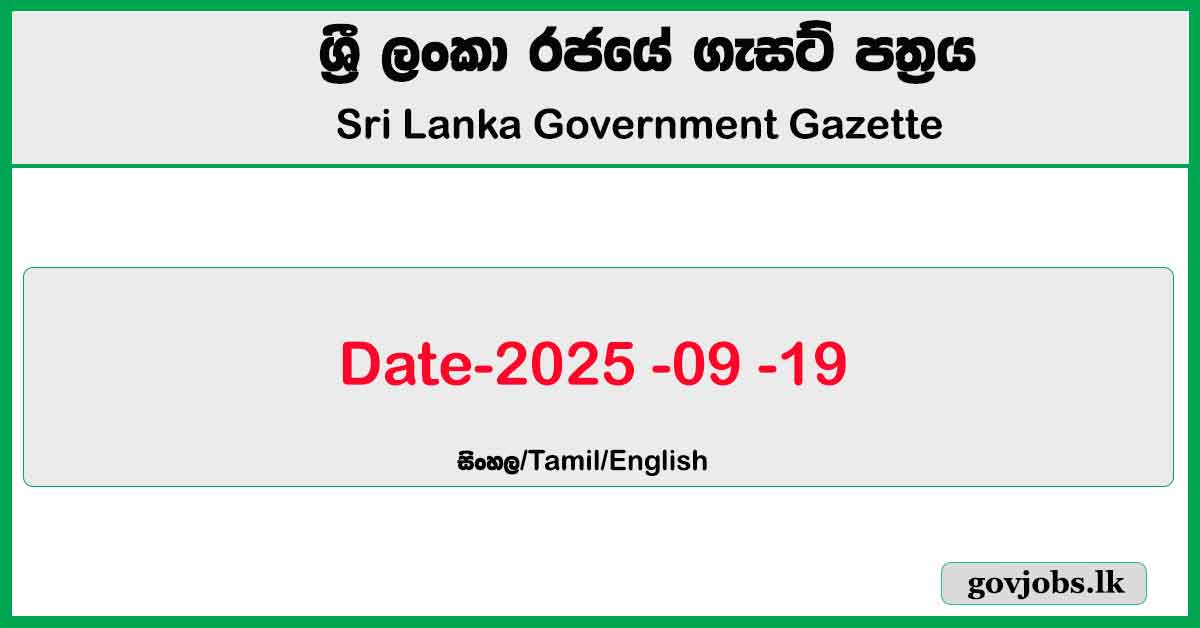 ශ්‍රී ලංකා රජයේ ගැසට් පත්‍රය

Sri Lanka Government Gazette

Date-2025 -09 -19

සිංහල/Tamil/English

govjobs.lk